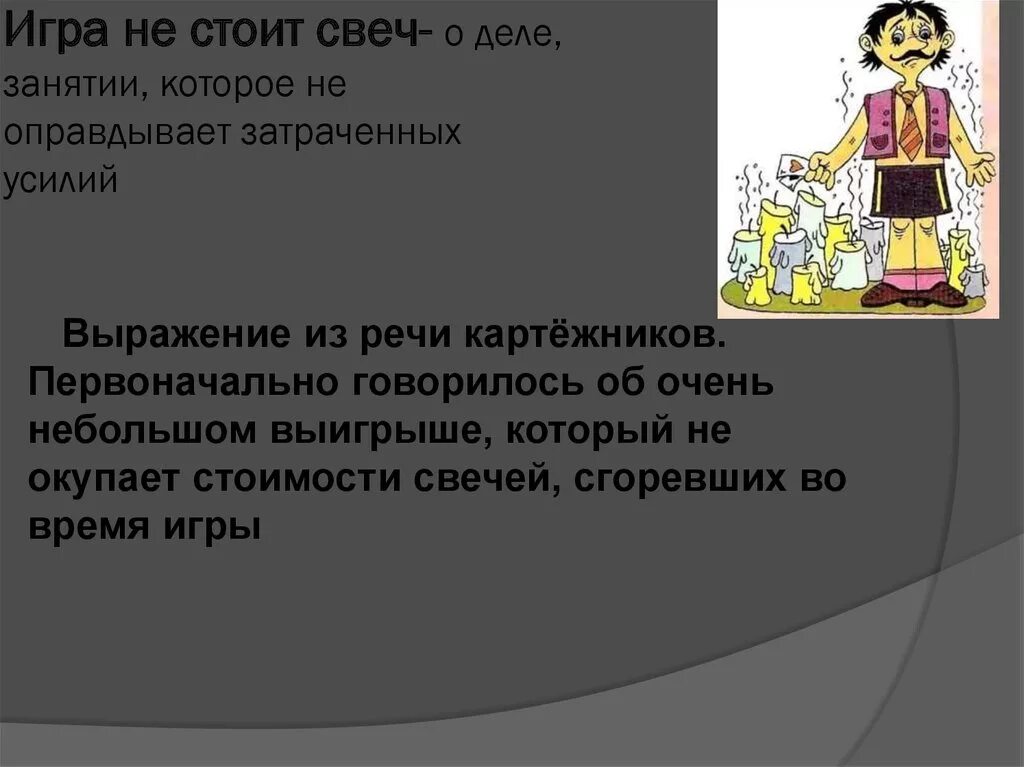 Игра не стоит свеч- о деле, занятии, которое не оправдывает затраченных усилий

Выражение из речи картёжников. Первоначально говорилось об очень небольшом выигрыше, который не окупает стоимости свечей, сгоревших во время игры